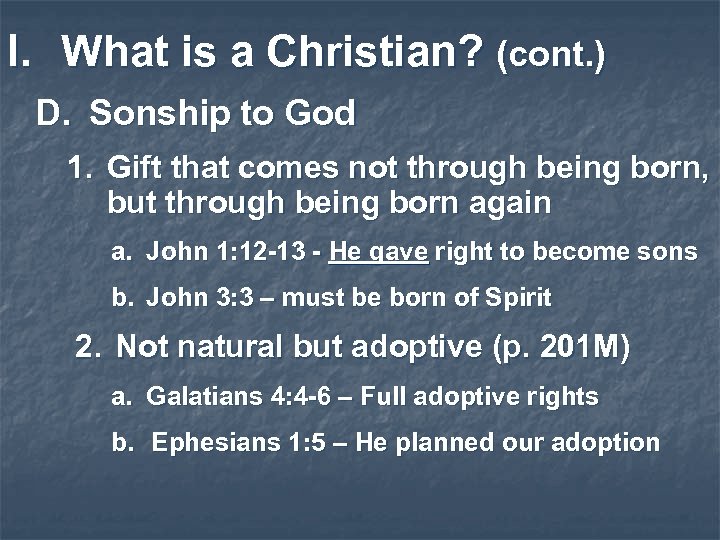 I. What is a Christian? (cont.)

D. Sonship to God

1. Gift that comes not through being born, but through being born again

a. John 1:12-13 - He gave right to become sons

b. John 3:3 – must be born of Spirit

2. Not natural but adoptive (p. 201M)

a. Galatians 4:4-6 – Full adoptive rights

b. Ephesians 1:5 – He planned our adoption